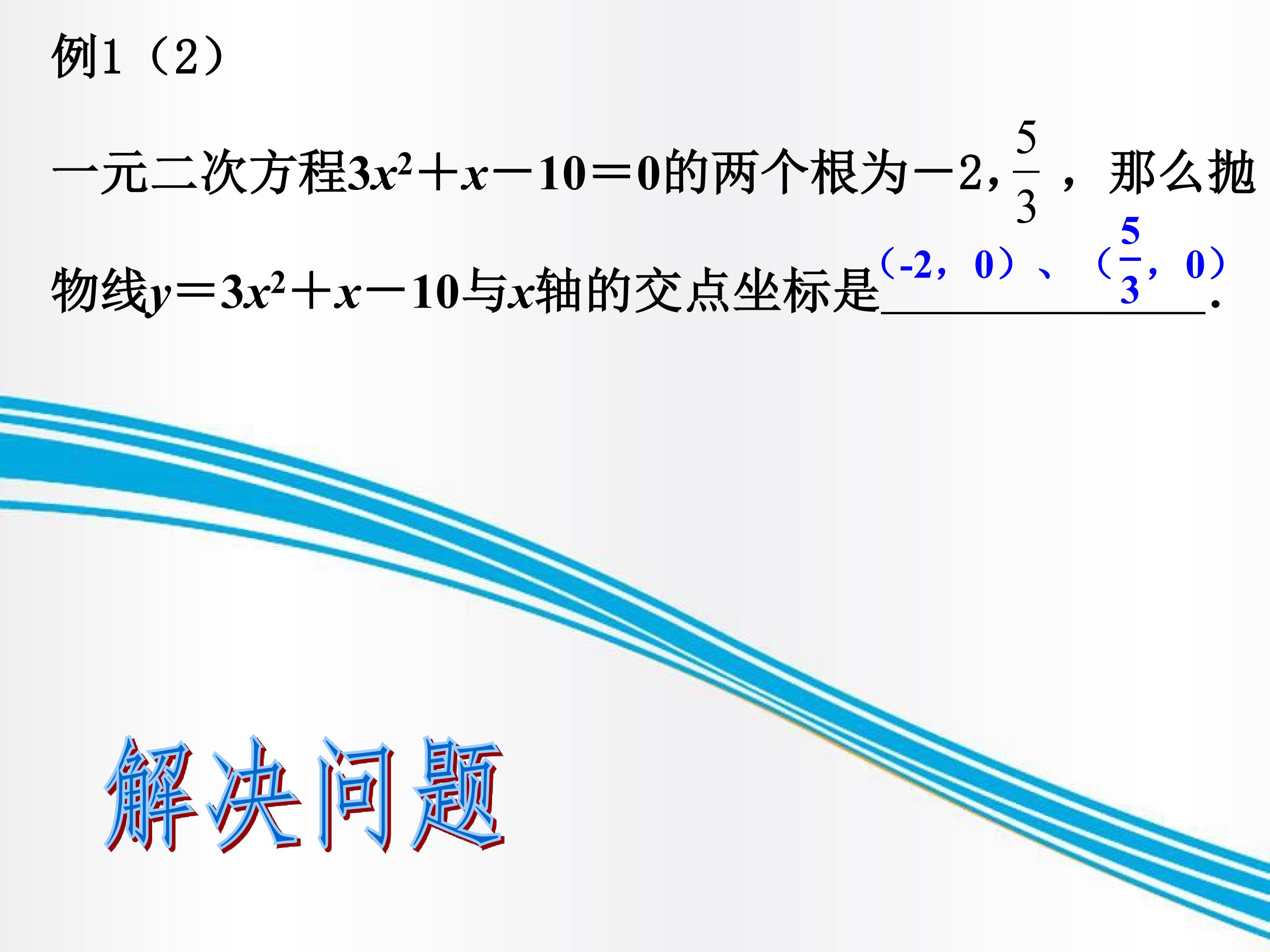 例1（2）

一元二次方程$3x^2+x-10=0$的两个根为$-2$，$\frac{5}{3}$，那么抛物线$y=3x^2+x-10$与$x$轴的交点坐标是$(-2，0)$、$(\frac{5}{3}，0)$.

解决问题